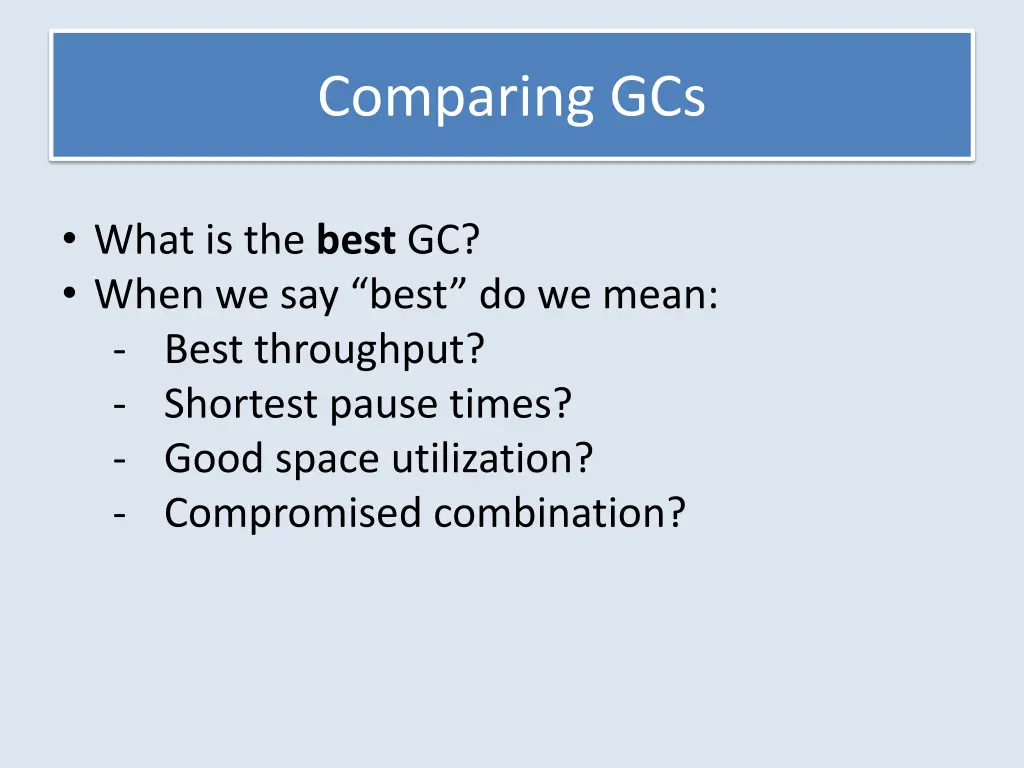 Comparing GCs

• What is the best GC?
• When we say “best” do we mean:
- Best throughput?
- Shortest pause times?
- Good space utilization?
- Compromised combination?